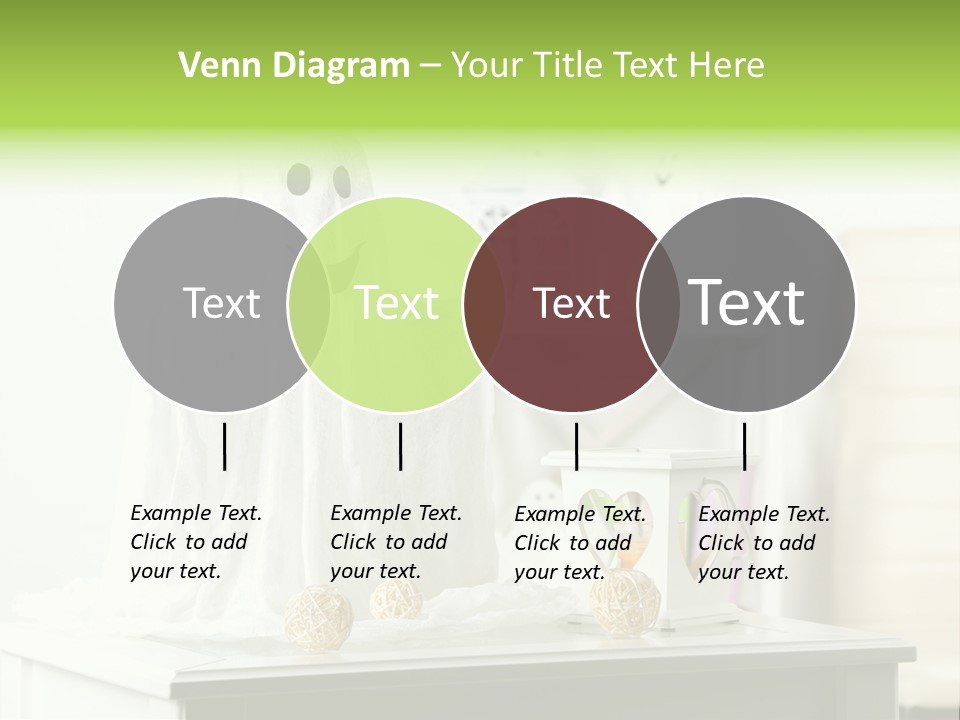 Venn Diagram – Your Title Text Here

Text

Text

Text

Text

Example Text. Click to add your text.

Example Text. Click to add your text.

Example Text. Click to add your text.

Example Text. Click to add your text.